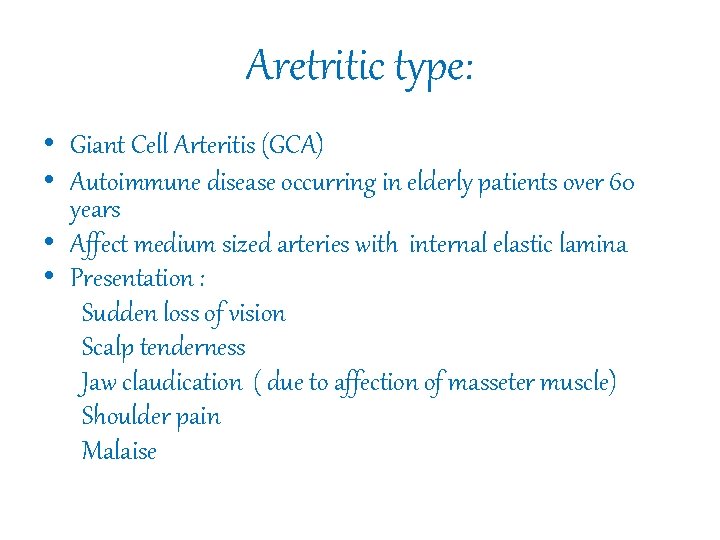 Aretritic type:

• Giant Cell Arteritis (GCA)
• Autoimmune disease occurring in elderly patients over 60 years
• Affect medium sized arteries with internal elastic lamina
• Presentation :
Sudden loss of vision
Scalp tenderness
Jaw claudication ( due to affection of masseter muscle)
Shoulder pain
Malaise